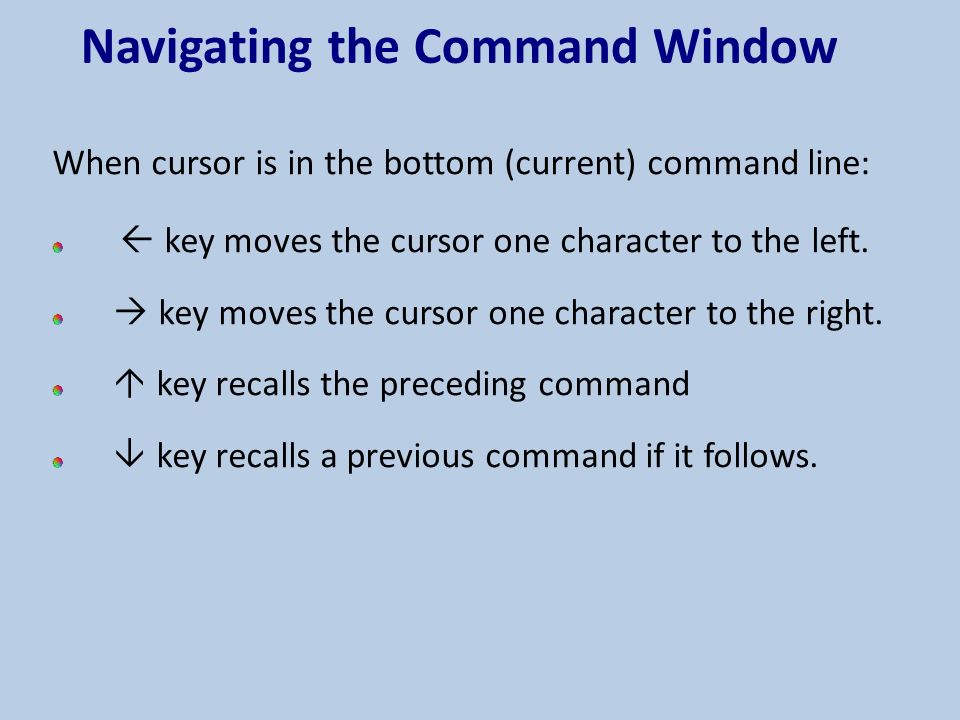 Navigating the Command Window

When cursor is in the bottom (current) command line:

- ← key moves the cursor one character to the left.
- → key moves the cursor one character to the right.
- ↑ key recalls the preceding command
- ↓ key recalls a previous command if it follows.